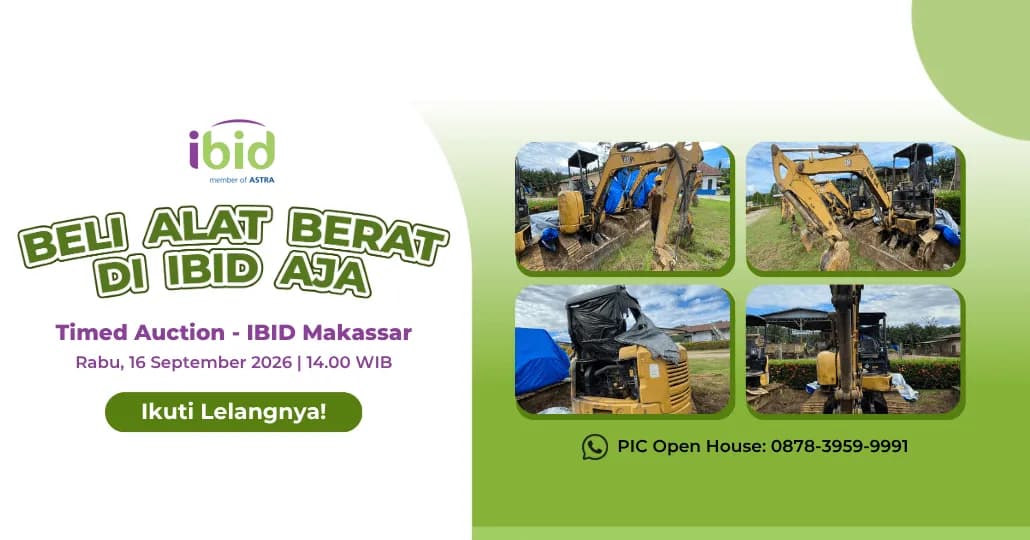 ibid
member of ASTRA

BELI ALAT BERAT DI IBID AJA

Timed Auction - IBID Makassar
Rabu, 16 September 2026 | 14.00 WIB

Ikuti Lelangnya!

PIC Open House: 0878-3959-9991